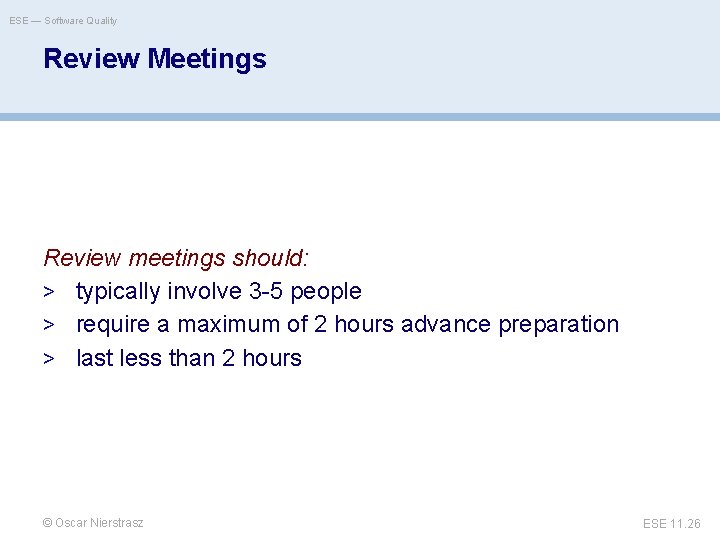 ESE — Software Quality

Review Meetings

Review meetings should:
> typically involve 3-5 people
> require a maximum of 2 hours advance preparation
> last less than 2 hours

© Oscar Nierstrasz

ESE 11.26